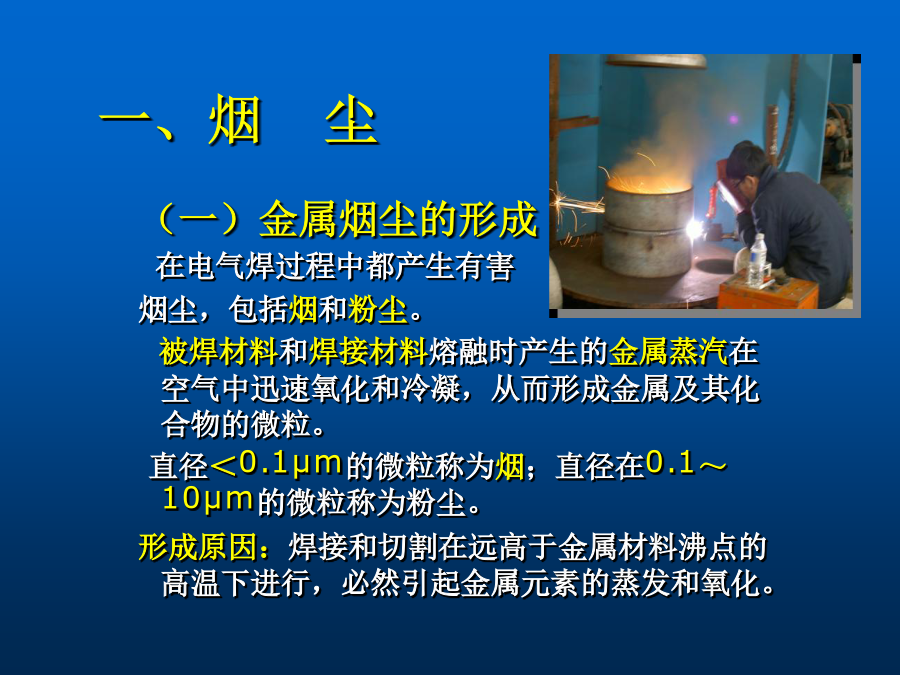 一、烟　尘

（一）金属烟尘的形成

在电气焊过程中都产生有害烟尘，包括烟和粉尘。

被焊材料和焊接材料熔融时产生的金属蒸汽在空气中迅速氧化和冷凝，从而形成金属及其化合物的微粒。

直径＜0.1μm的微粒称为烟；直径在0.1～10μm的微粒称为粉尘。

形成原因：焊接和切割在远高于金属材料沸点的高温下进行，必然引起金属元素的蒸发和氧化。